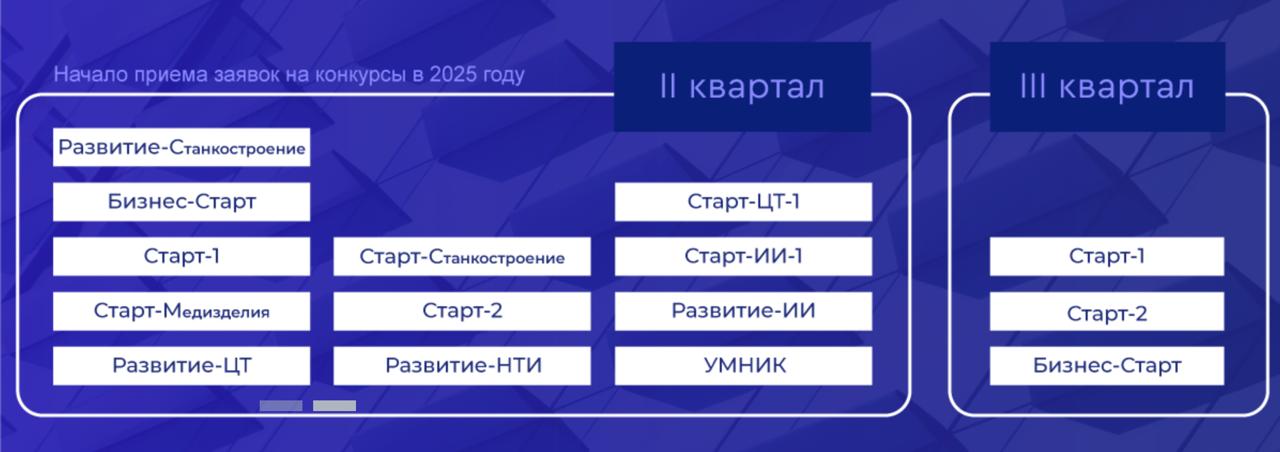 Начало приема заявок на конкурсы в 2025 году

II квартал

Развитие-Станкостроение

Бизнес-Старт

Старт-1

Старт-Медизделия

Развитие-ЦТ

Старт-Станкостроение

Старт-2

Развитие-НТИ

Старт-ЦТ-1

Старт-ИИ-1

Развитие-ИИ

УМНИК

III квартал

Старт-1

Старт-2

Бизнес-Старт